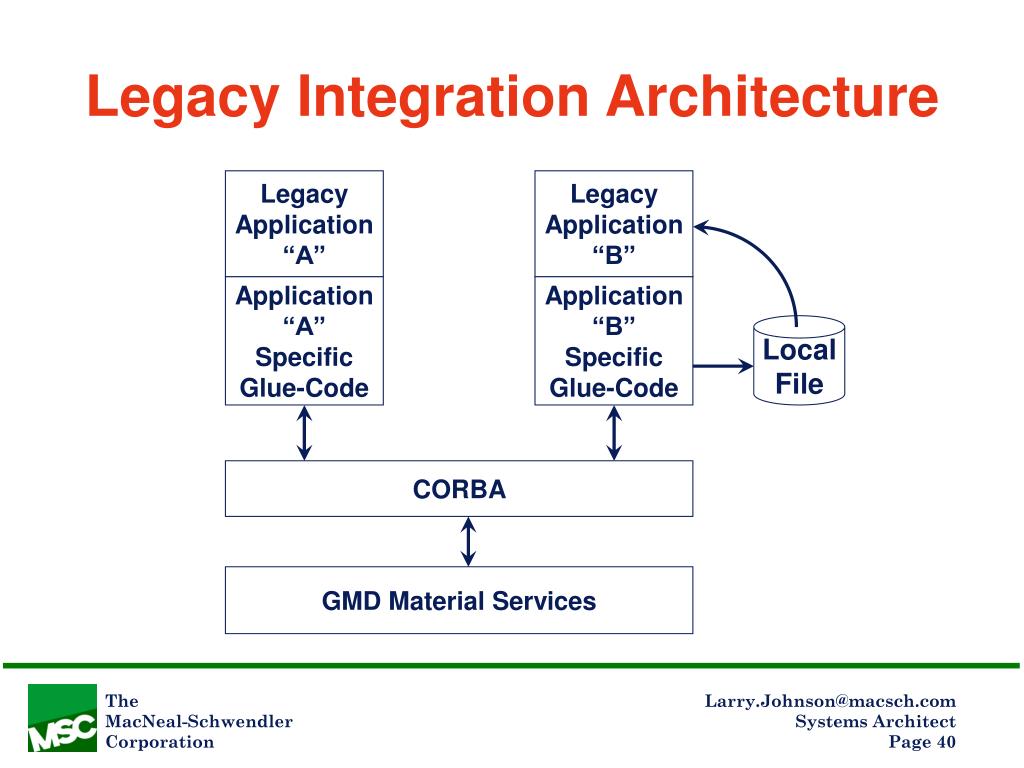 Legacy Integration Architecture

Legacy Application “A”

Application “A” Specific Glue-Code

Legacy Application “B”

Application “B” Specific Glue-Code

Local File

CORBA

GMD Material Services

MSC

The MacNeal-Schwendler Corporation

Larry.Johnson@macsch.com
Systems Architect
Page 40